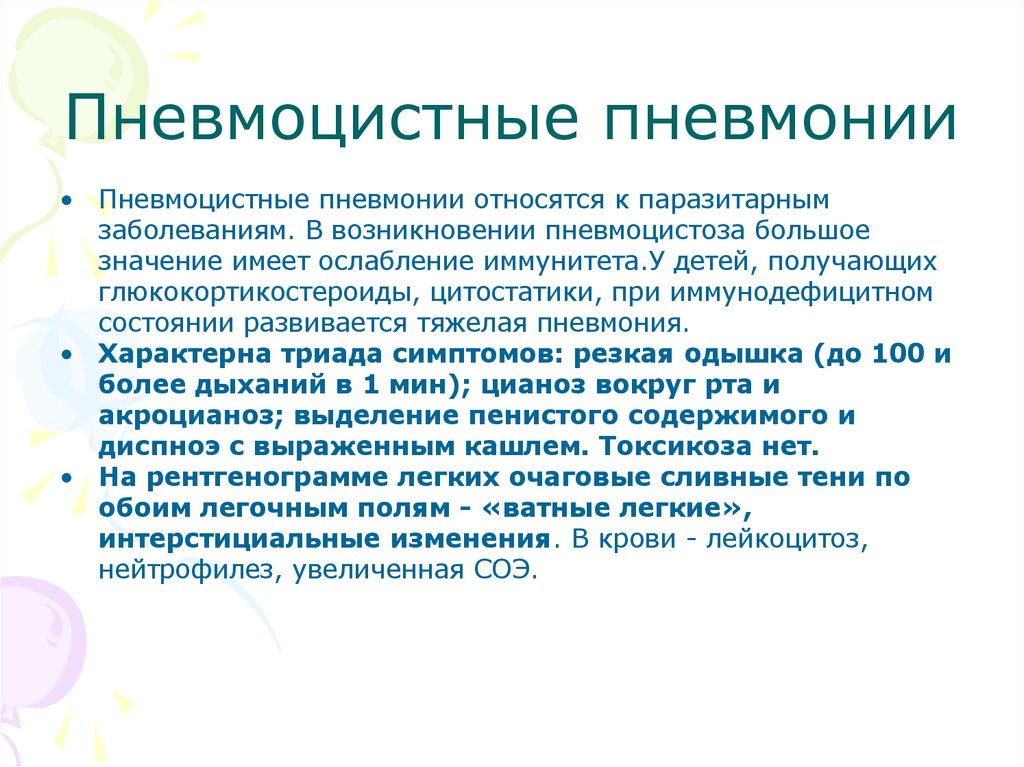 Пневмоцистные пневмонии

• Пневмоцистные пневмонии относятся к паразитарным заболеваниям. В возникновении пневмоцистоза большое значение имеет ослабление иммунитета.У детей, получающих глюкокортикостероиды, цитостатики, при иммунодефицитном состоянии развивается тяжелая пневмония.
• Характерна триада симптомов: резкая одышка (до 100 и более дыханий в 1 мин); цианоз вокруг рта и акроцианоз; выделение пенистого содержимого и диспноэ с выраженным кашлем. Токсикоза нет.
• На рентгенограмме легких очаговые сливные тени по обоим легочным полям - «ватные легкие», интерстициальные изменения. В крови - лейкоцитоз, нейтрофилез, увеличенная СОЭ.